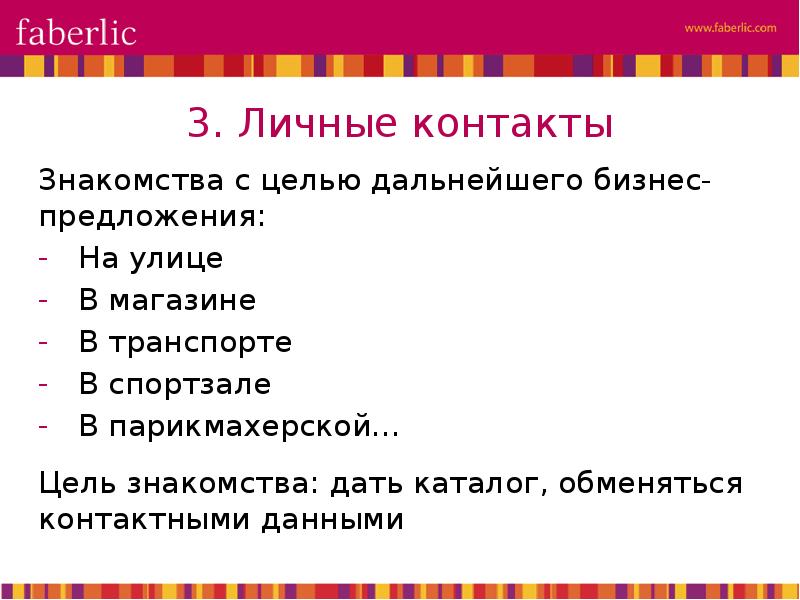 faberlic

www.faberlic.com

3. Личные контакты

Знакомства с целью дальнейшего бизнес-предложения:

- На улице
- В магазине
- В транспорте
- В спортзале
- В парикмахерской...

Цель знакомства: дать каталог, обменяться контактными данными